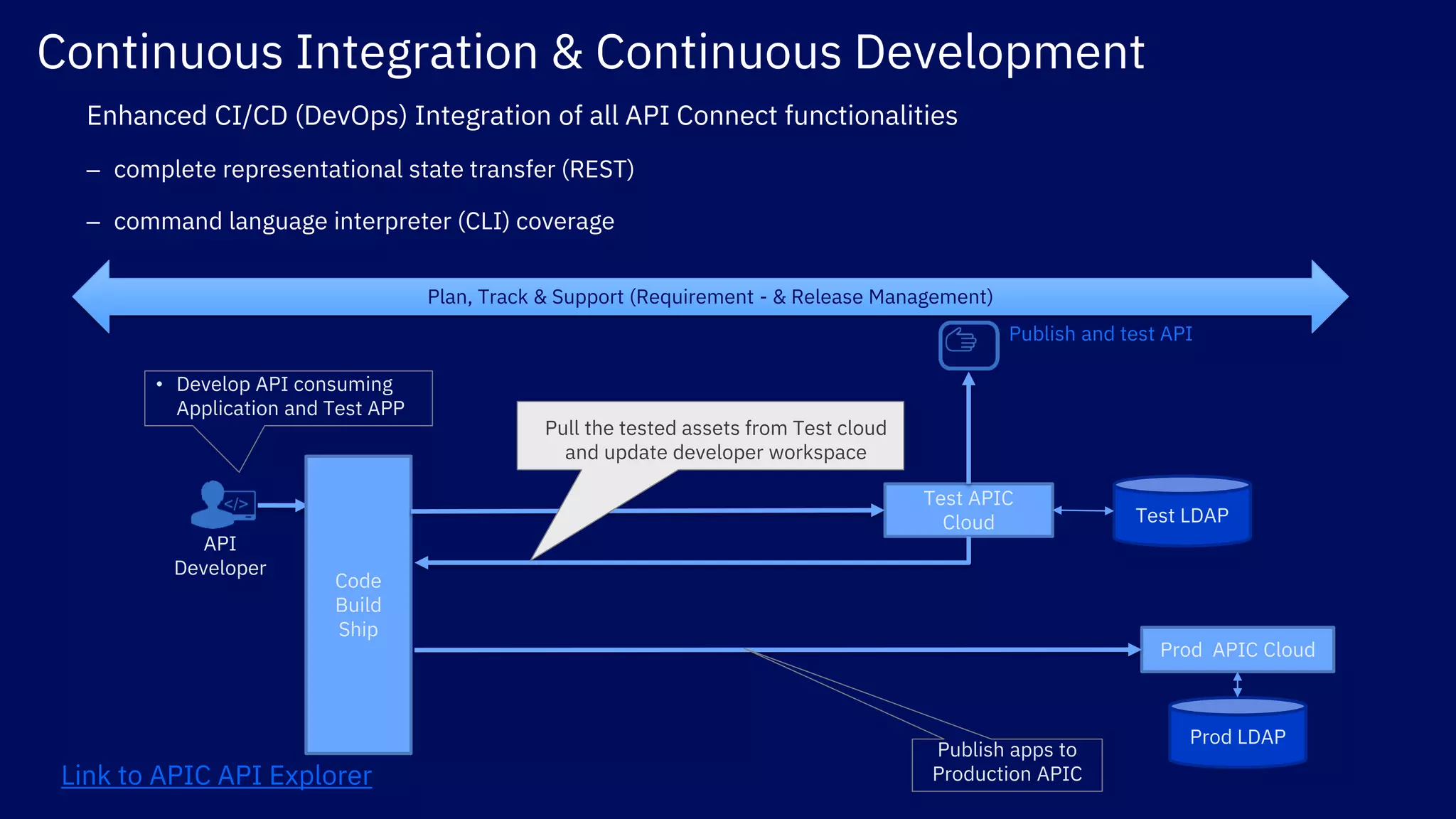 Continuous Integration & Continuous Development

Enhanced CI/CD (DevOps) Integration of all API Connect functionalities

– complete representational state transfer (REST)

– command language interpreter (CLI) coverage

Plan, Track & Support (Requirement - & Release Management)

Publish and test API

• Develop API consuming Application and Test APP

Pull the tested assets from Test cloud and update developer workspace

</>

API Developer

Code Build Ship

Test APIC Cloud

Test LDAP

Prod APIC Cloud

Prod LDAP

Publish apps to Production APIC

Link to APIC API Explorer